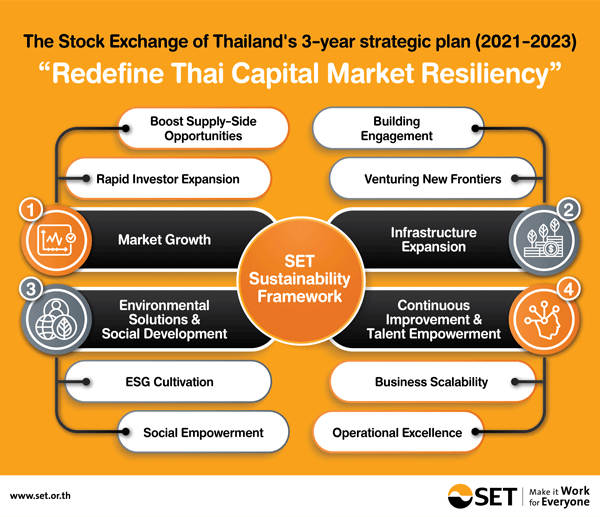 The Stock Exchange of Thailand's 3-year strategic plan (2021-2023)
"Redefine Thai Capital Market Resiliency"

Boost Supply-Side Opportunities

Rapid Investor Expansion

1

Market Growth

Building Engagement

Venturing New Frontiers

2

Infrastructure Expansion

SET Sustainability Framework

3

Environmental Solutions & Social Development

ESG Cultivation

Social Empowerment

4

Continuous Improvement & Talent Empowerment

Business Scalability

Operational Excellence

www.set.or.th

SET Make it Work for Everyone